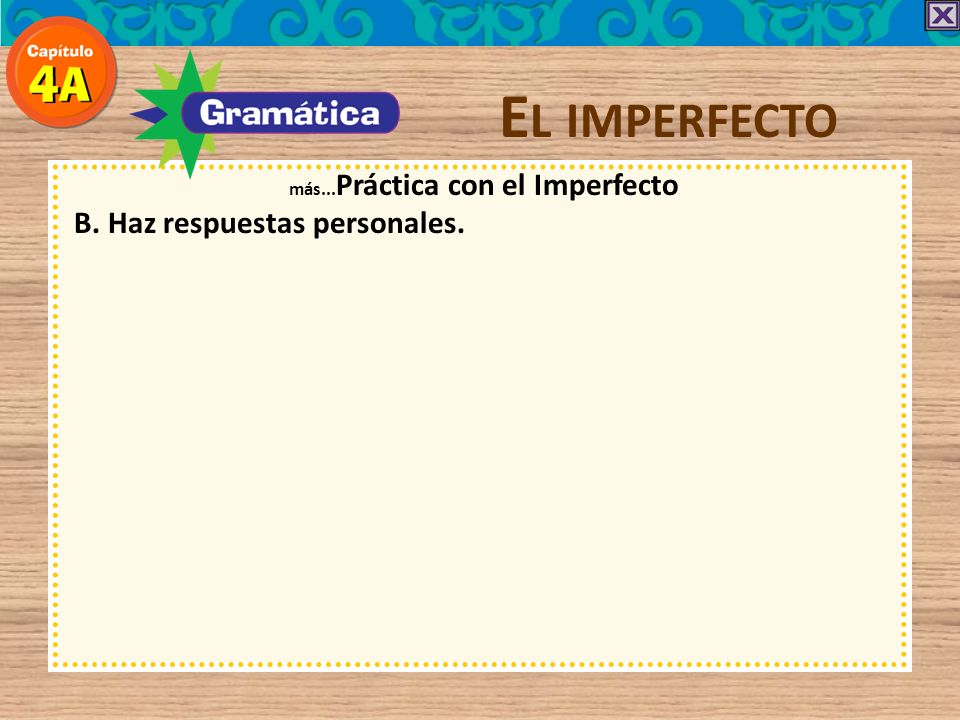 Capítulo
4A

Gramática

EL IMPERFECTO

más...Práctica con el Imperfecto

B. Haz respuestas personales.